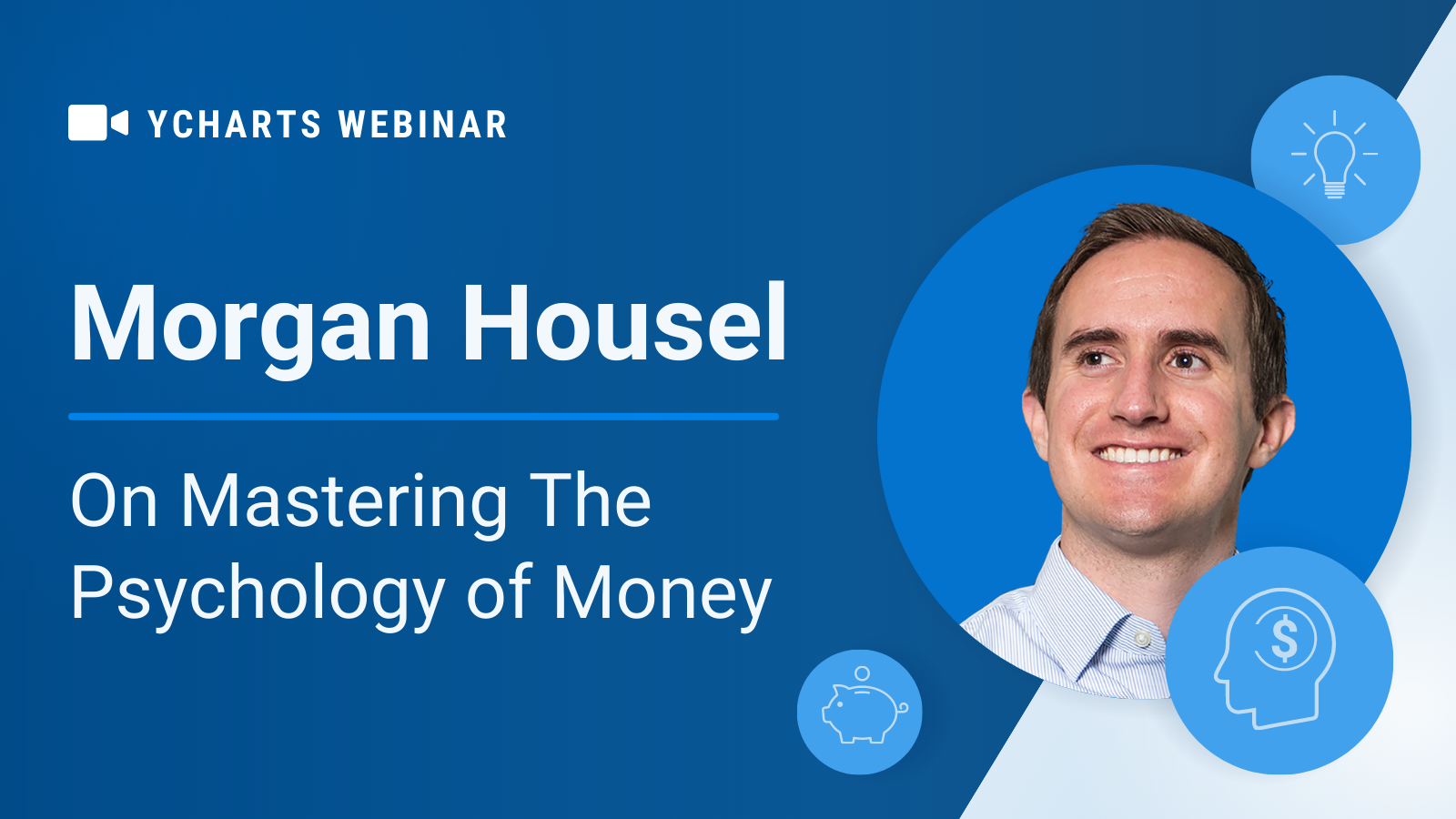 YCHARTS WEBINAR

Morgan Housel

On Mastering The Psychology of Money

$